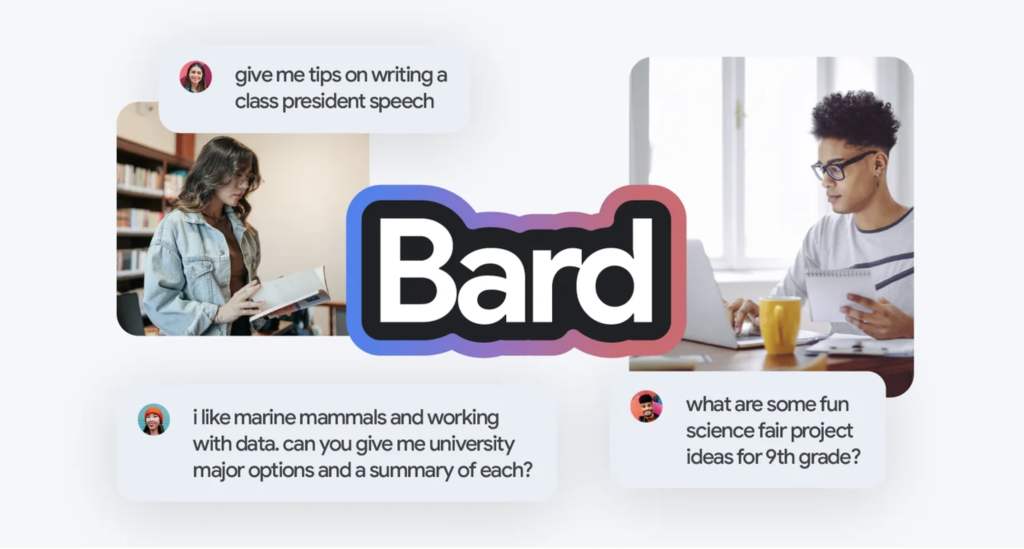 give me tips on writing a class president speech

Bard

i like marine mammals and working with data. can you give me university major options and a summary of each?

what are some fun science fair project ideas for 9th grade?